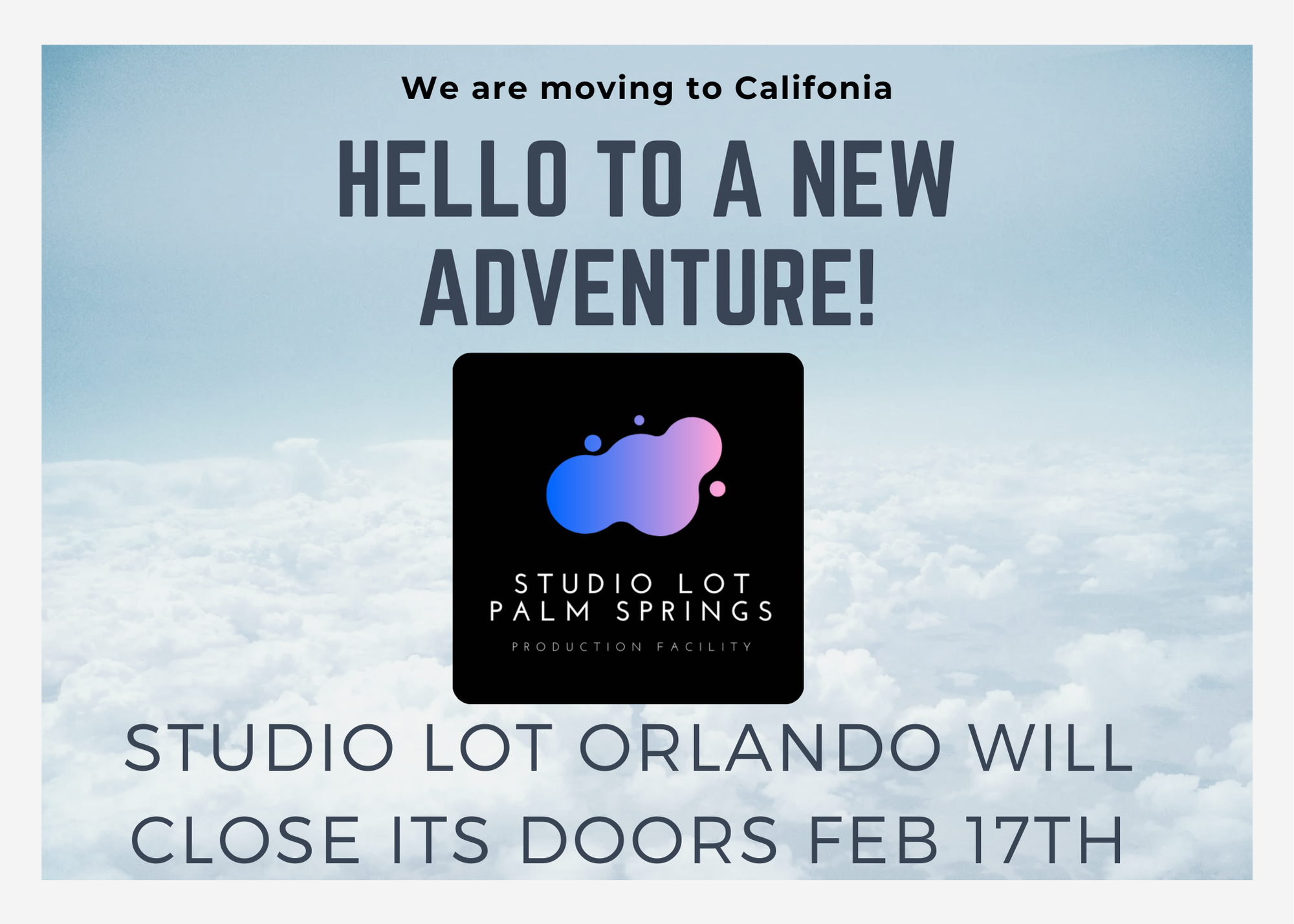 We are moving to Califonia

HELLO TO A NEW ADVENTURE!

STUDIO LOT PALM SPRINGS

PRODUCTION FACILITY

STUDIO LOT ORLANDO WILL CLOSE ITS DOORS FEB 17TH